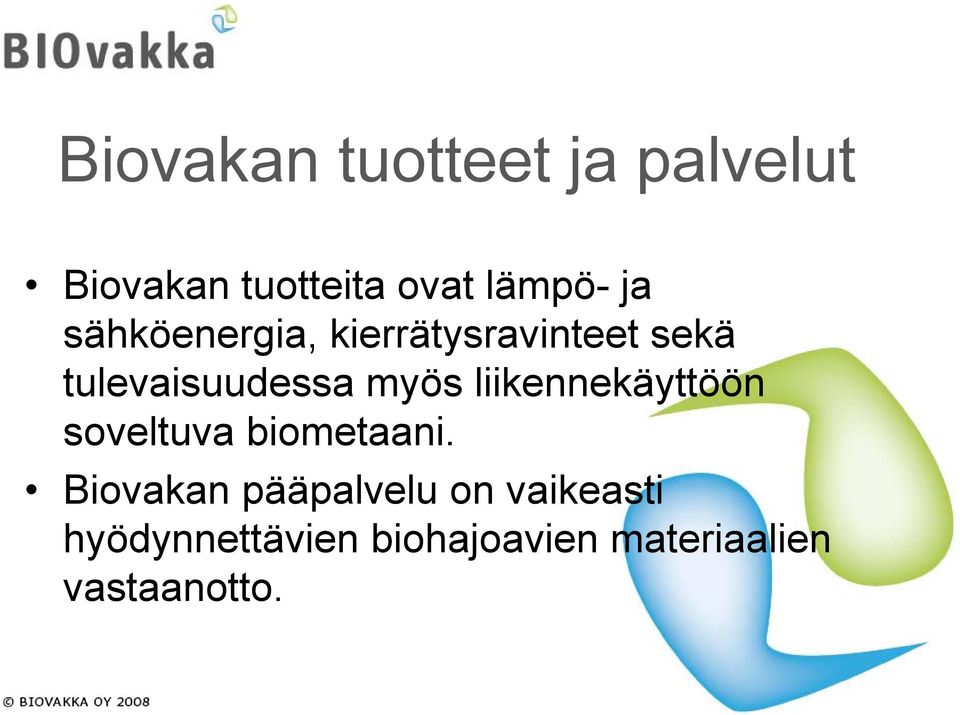 BIOvakka

Biovakan tuotteet ja palvelut

• Biovakan tuotteita ovat lämpö- ja sähköenergia, kierrätysravinteet sekä tulevaisuudessa myös liikennekäyttöön soveltuva biometaani.

• Biovakan pääpalvelu on vaikeasti hyödynnettävien biohajoavien materiaalien vastaanotto.

© BIOVAKKA OY 2008